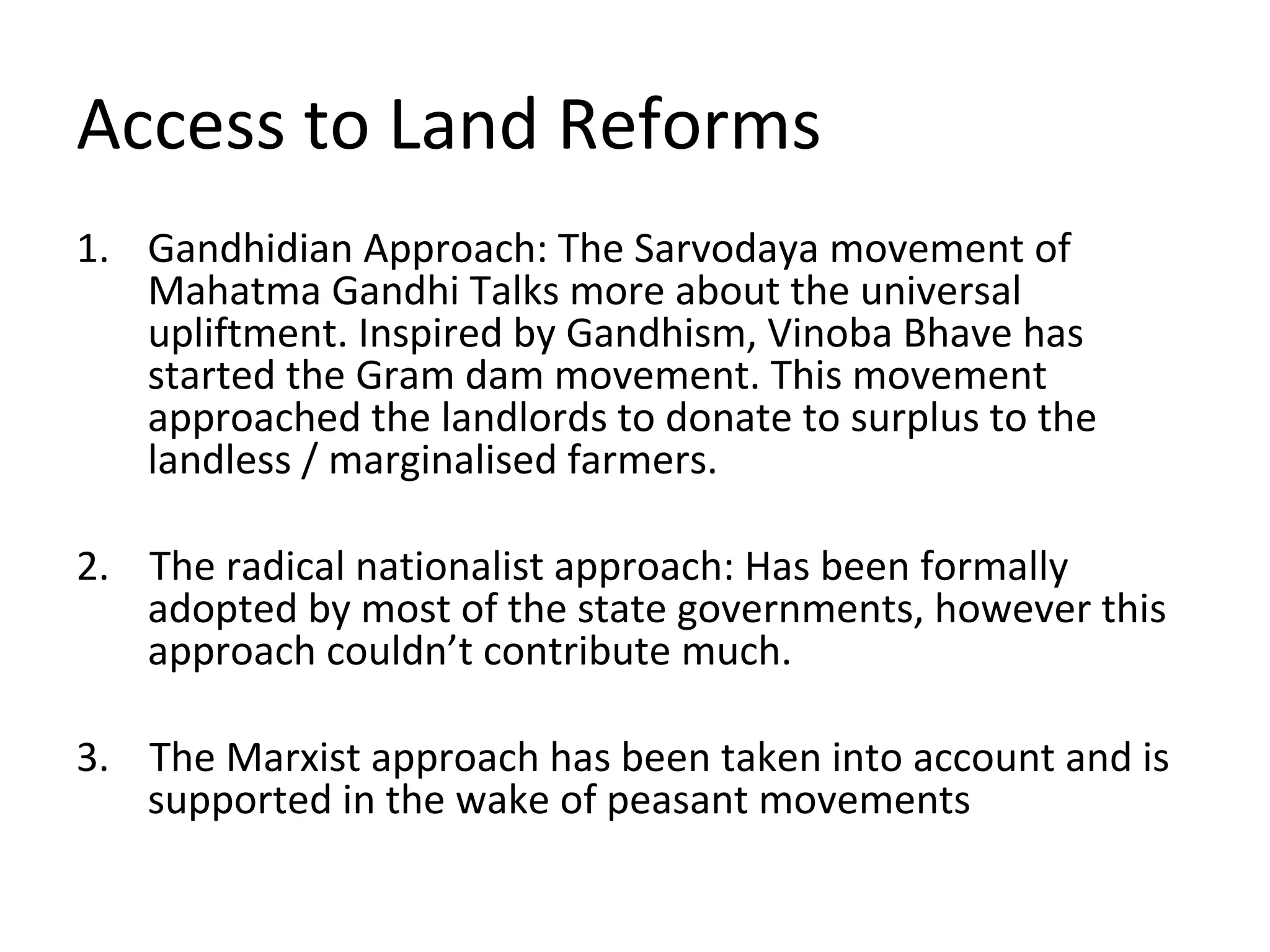 Access to Land Reforms

1. Gandhidian Approach: The Sarvodaya movement of Mahatma Gandhi Talks more about the universal upliftment. Inspired by Gandhism, Vinoba Bhave has started the Gram dam movement. This movement approached the landlords to donate to surplus to the landless / marginalised farmers.

2. The radical nationalist approach: Has been formally adopted by most of the state governments, however this approach couldn’t contribute much.

3. The Marxist approach has been taken into account and is supported in the wake of peasant movements